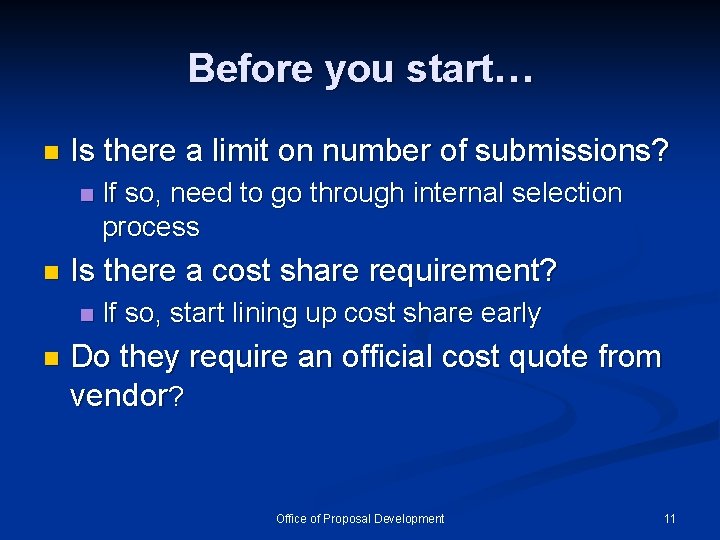 Before you start…

Is there a limit on number of submissions?

If so, need to go through internal selection process

Is there a cost share requirement?

If so, start lining up cost share early

Do they require an official cost quote from vendor?

Office of Proposal Development

11